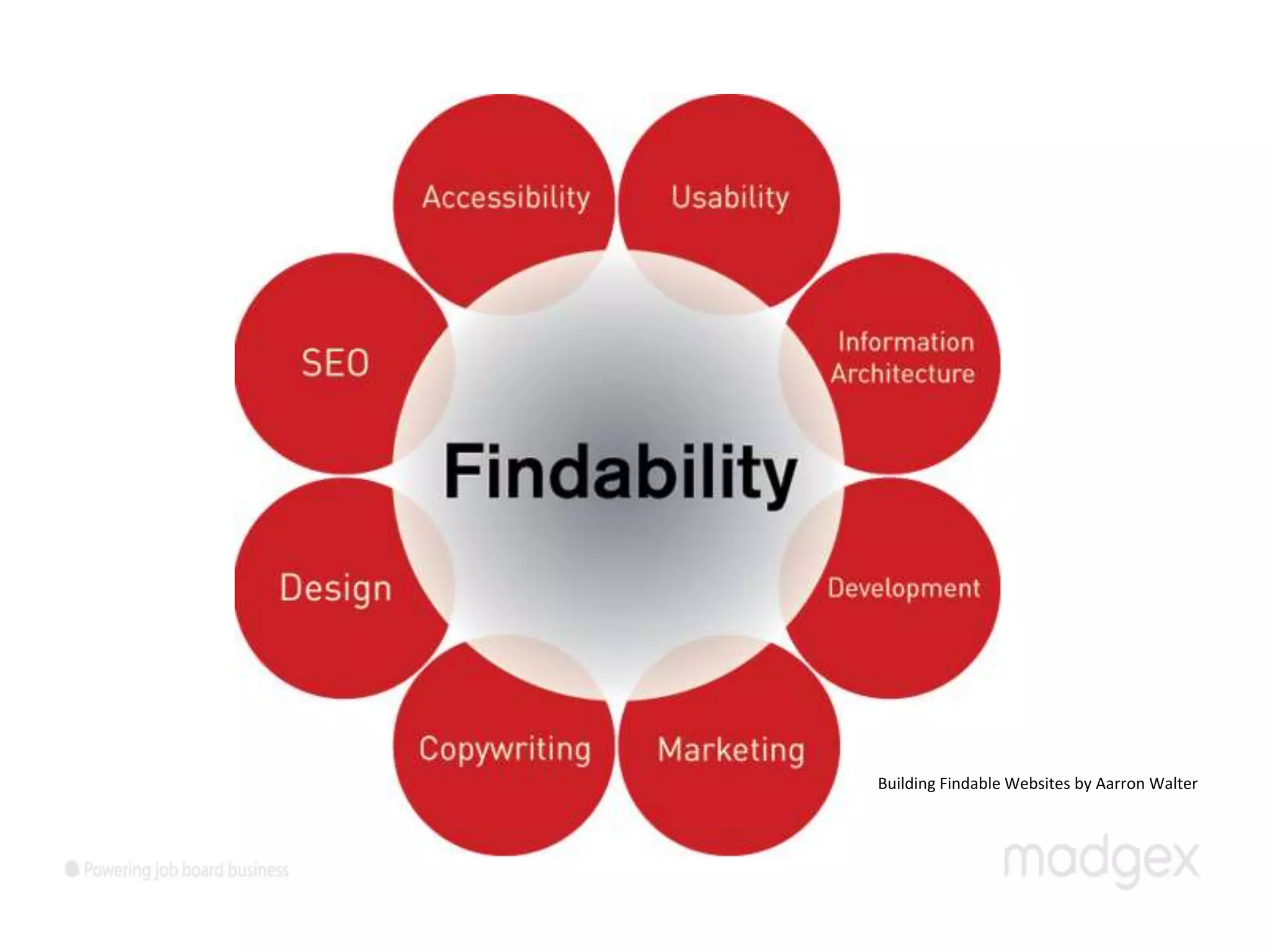 Accessibility

Usability

SEO

Information Architecture

Findability

Design

Development

Copywriting

Marketing

Building Findable Websites by Aarron Walter

Powering job board business

madgex